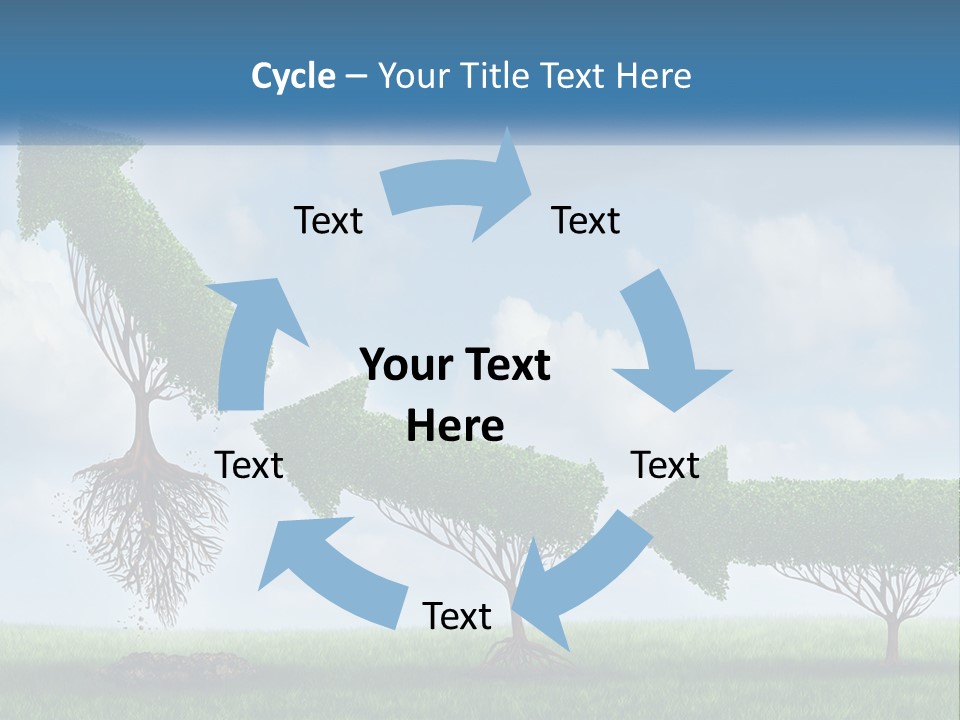 Cycle – Your Title Text Here

Text

Text

Your Text Here

Text

Text

Text